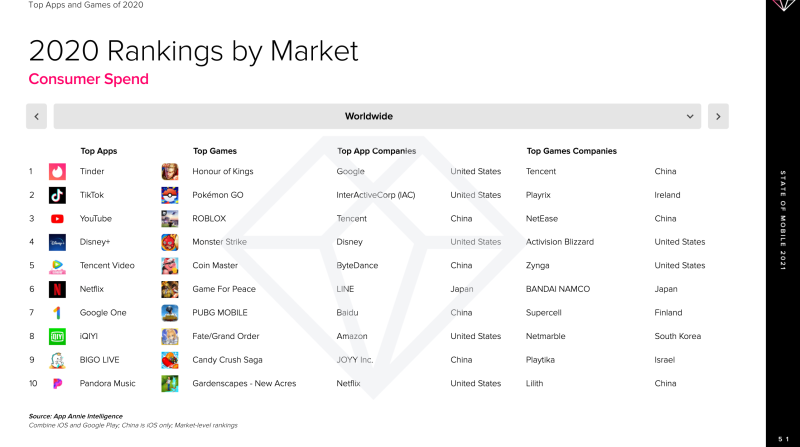 Top Apps and Games of 2020

2020 Rankings by Market

Consumer Spend

Worldwide

| | Top Apps | Top Games | Top App Companies | | Top Games Companies | |
|---|---|---|---|---|---|---|
| 1 | Tinder | Honour of Kings | Google | United States | Tencent | China |
| 2 | TikTok | Pokémon GO | InterActiveCorp (IAC) | United States | Playrix | Ireland |
| 3 | YouTube | ROBLOX | Tencent | China | NetEase | China |
| 4 | Disney+ | Monster Strike | Disney | United States | Activision Blizzard | United States |
| 5 | Tencent Video | Coin Master | ByteDance | China | Zynga | United States |
| 6 | Netflix | Game For Peace | LINE | Japan | BANDAI NAMCO | Japan |
| 7 | Google One | PUBG MOBILE | Baidu | China | Supercell | Finland |
| 8 | iQIYI | Fate/Grand Order | Amazon | United States | Netmarble | South Korea |
| 9 | BIGO LIVE | Candy Crush Saga | JOYY Inc. | China | Playtika | Israel |
| 10 | Pandora Music | Gardenscapes - New Acres | Netflix | United States | Lilith | China |

Source: App Annie Intelligence
Combine iOS and Google Play; China is iOS only; Market-level rankings

STATE OF MOBILE 2021

51